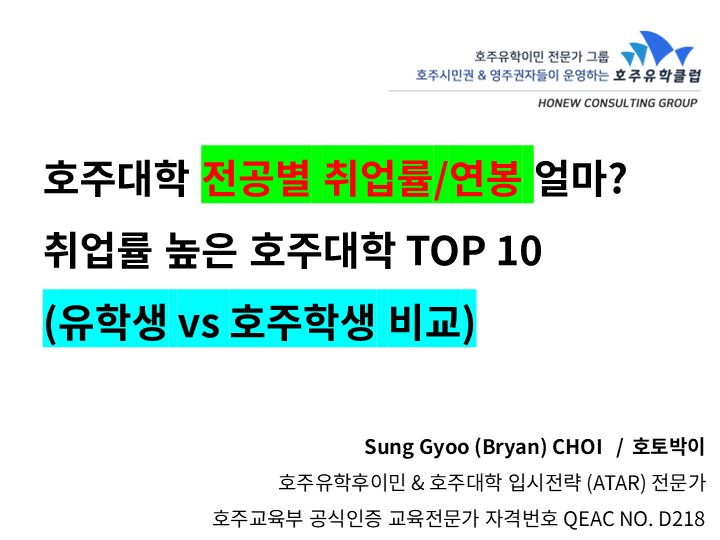 호주유학이민 전문가 그룹
호주시민권 & 영주권자들이 운영하는 호주유학클럽
HONEW CONSULTING GROUP

호주대학 전공별 취업률/연봉 얼마?
취업률 높은 호주대학 TOP 10
(유학생 vs 호주학생 비교)

Sung Gyoo (Bryan) CHOI / 호토박이
호주유학후이민 & 호주대학 입시전략 (ATAR) 전문가
호주교육부 공식인증 교육전문가 자격번호 QEAC NO. D218